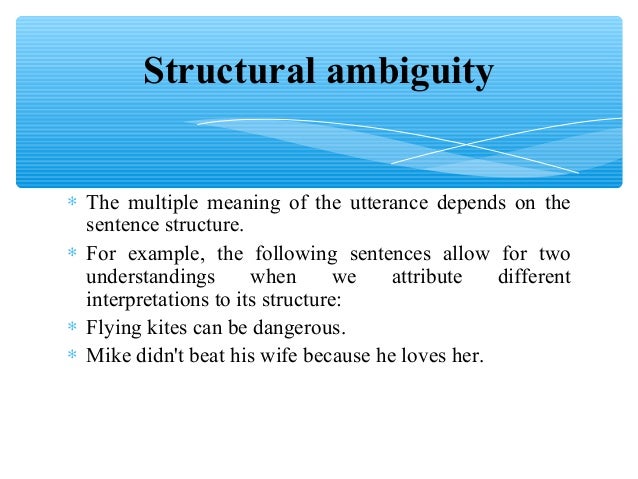 Structural ambiguity

* The multiple meaning of the utterance depends on the sentence structure.

* For example, the following sentences allow for two understandings when we attribute different interpretations to its structure:

* Flying kites can be dangerous.

* Mike didn't beat his wife because he loves her.